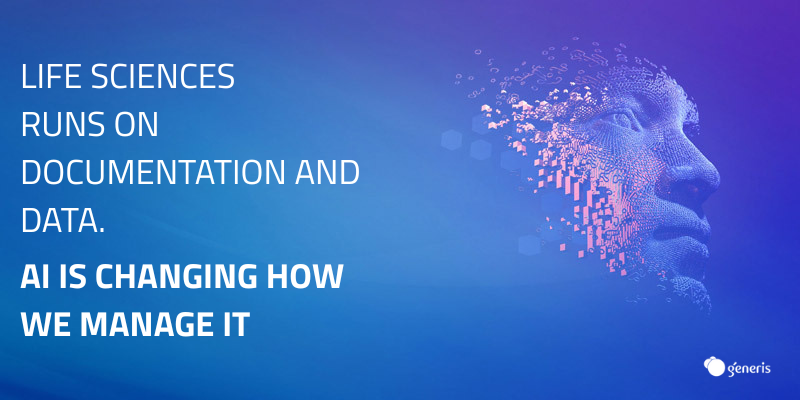 LIFE SCIENCES RUNS ON DOCUMENTATION AND DATA.

AI IS CHANGING HOW WE MANAGE IT

generis